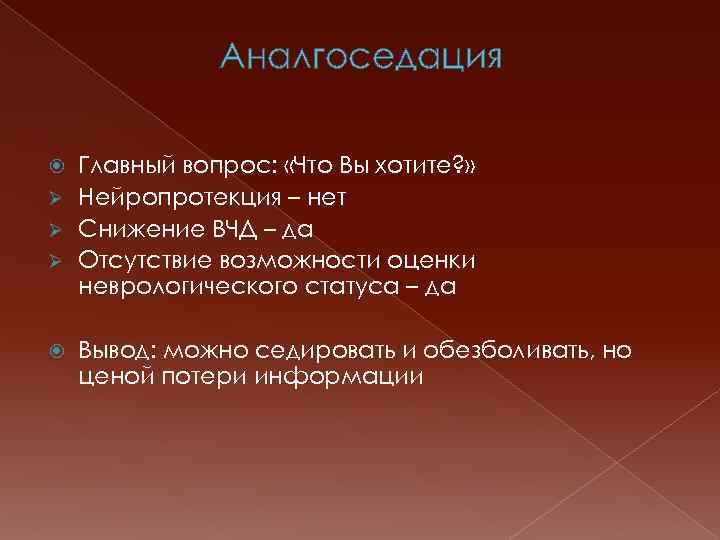 Аналгоседация

Главный вопрос: «Что Вы хотите?»
Нейропротекция – нет
Снижение ВЧД – да
Отсутствие возможности оценки неврологического статуса – да

Вывод: можно седировать и обезболивать, но ценой потери информации